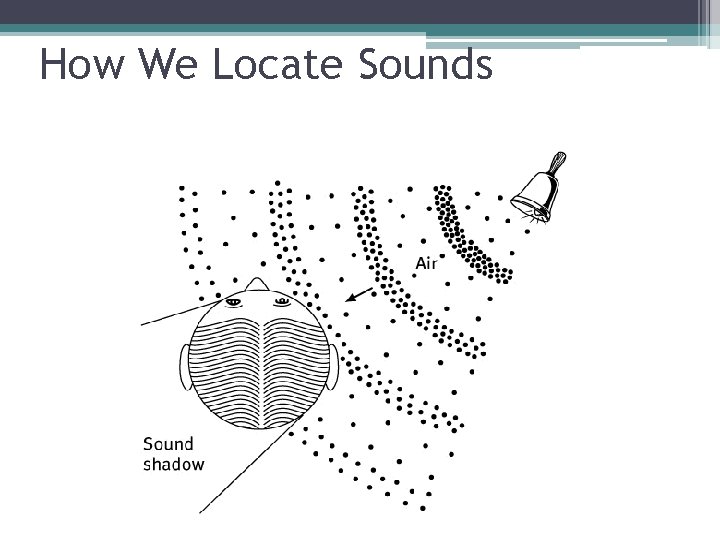 How We Locate Sounds

Air

Sound shadow